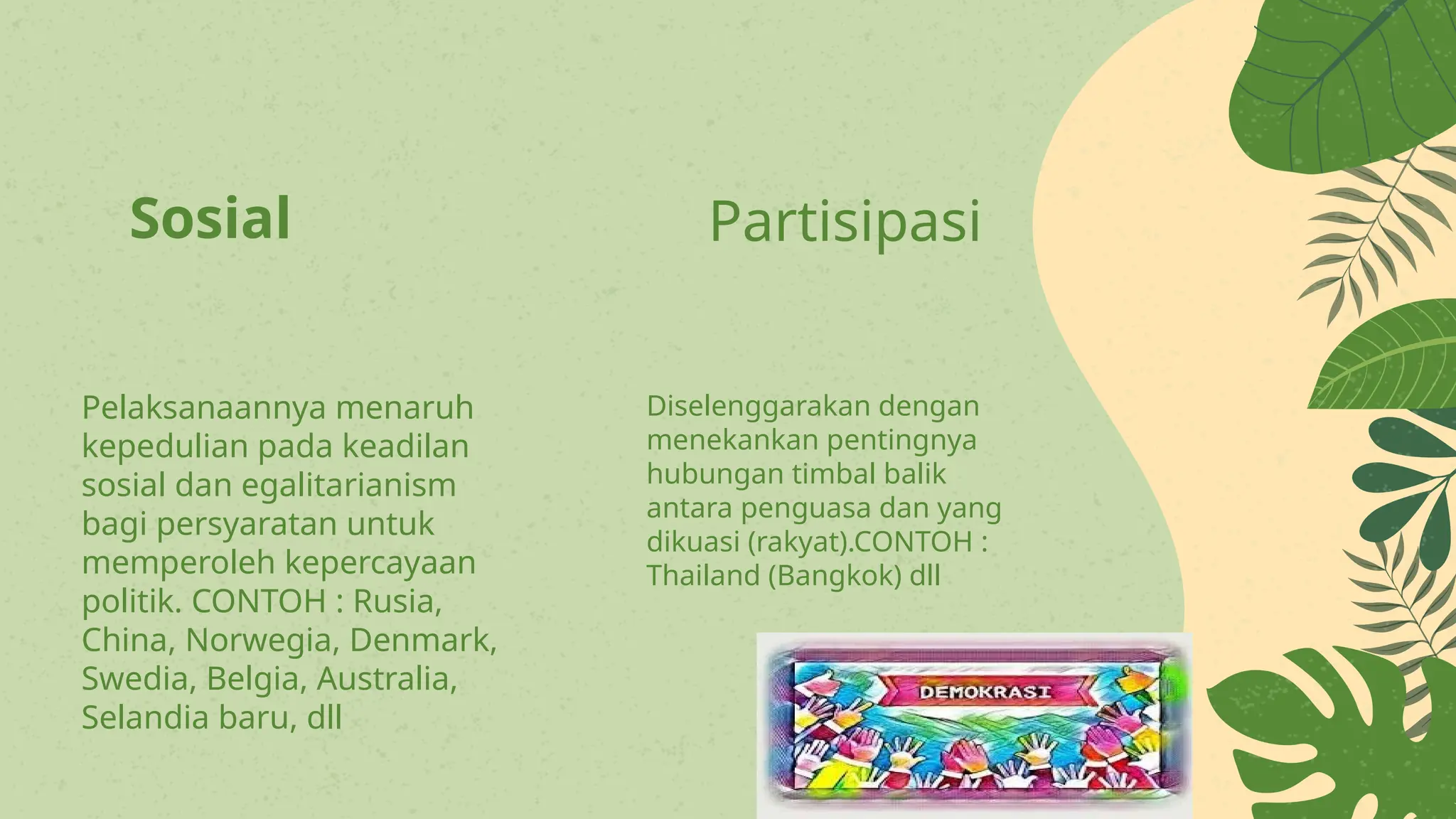 Sosial

Pelaksanaannya menaruh kepedulian pada keadilan sosial dan egalitarianism bagi persyaratan untuk memperoleh kepercayaan politik. CONTOH : Rusia, China, Norwegia, Denmark, Swedia, Belgia, Australia, Selandia baru, dll

Partisipasi

Diselenggarakan dengan menekankan pentingnya hubungan timbal balik antara penguasa dan yang dikuasi (rakyat).CONTOH : Thailand (Bangkok) dll

DEMOKRASI